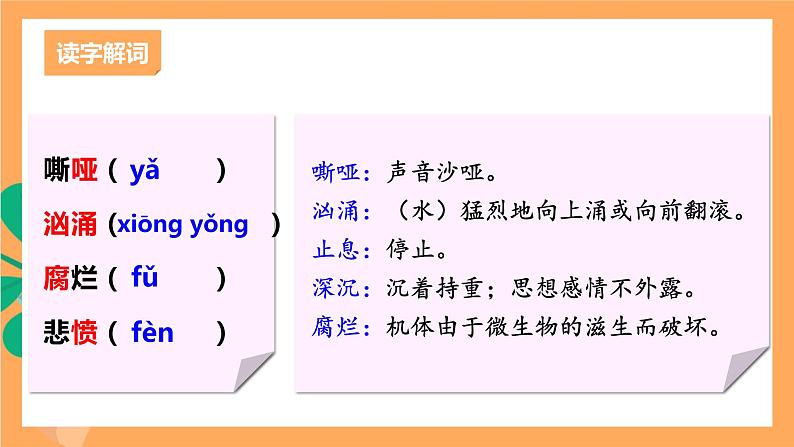 读字解词

嘶哑（ yǎ ）
汹涌（xiōng yǒng ）
腐烂（ fǔ ）
悲愤（ fèn ）

嘶哑：声音沙哑。
汹涌：（水）猛烈地向上涌或向前翻滚。
止息：停止。
深沉：沉着持重；思想感情不外露。
腐烂：机体由于微生物的滋生而破坏。